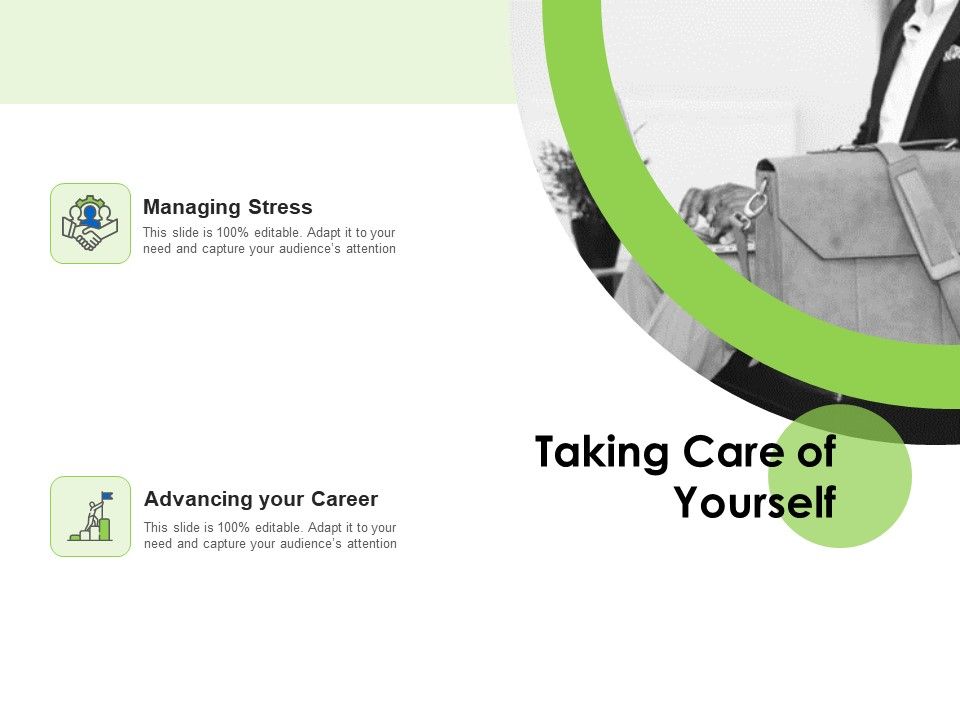 Managing Stress
This slide is 100% editable. Adapt it to your need and capture your audience's attention

Advancing your Career
This slide is 100% editable. Adapt it to your need and capture your audience's attention

Taking Care of Yourself